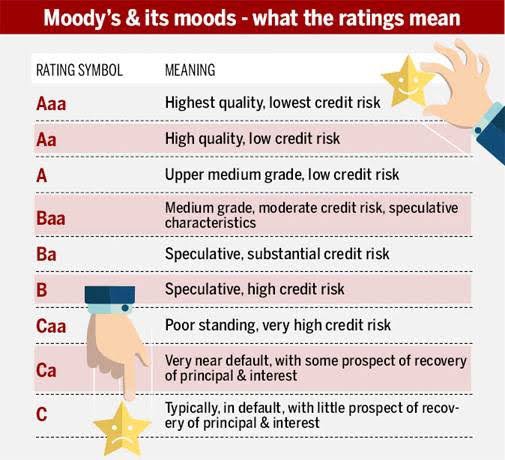 Moody's & its moods - what the ratings mean

| RATING SYMBOL | MEANING |
|---|---|
| Aaa | Highest quality, lowest credit risk |
| Aa | High quality, low credit risk |
| A | Upper medium grade, low credit risk |
| Baa | Medium grade, moderate credit risk, speculative characteristics |
| Ba | Speculative, substantial credit risk |
| B | Speculative, high credit risk |
| Caa | Poor standing, very high credit risk |
| Ca | Very near default, with some prospect of recovery of principal & interest |
| C | Typically, in default, with little prospect of recovery of principal & interest |